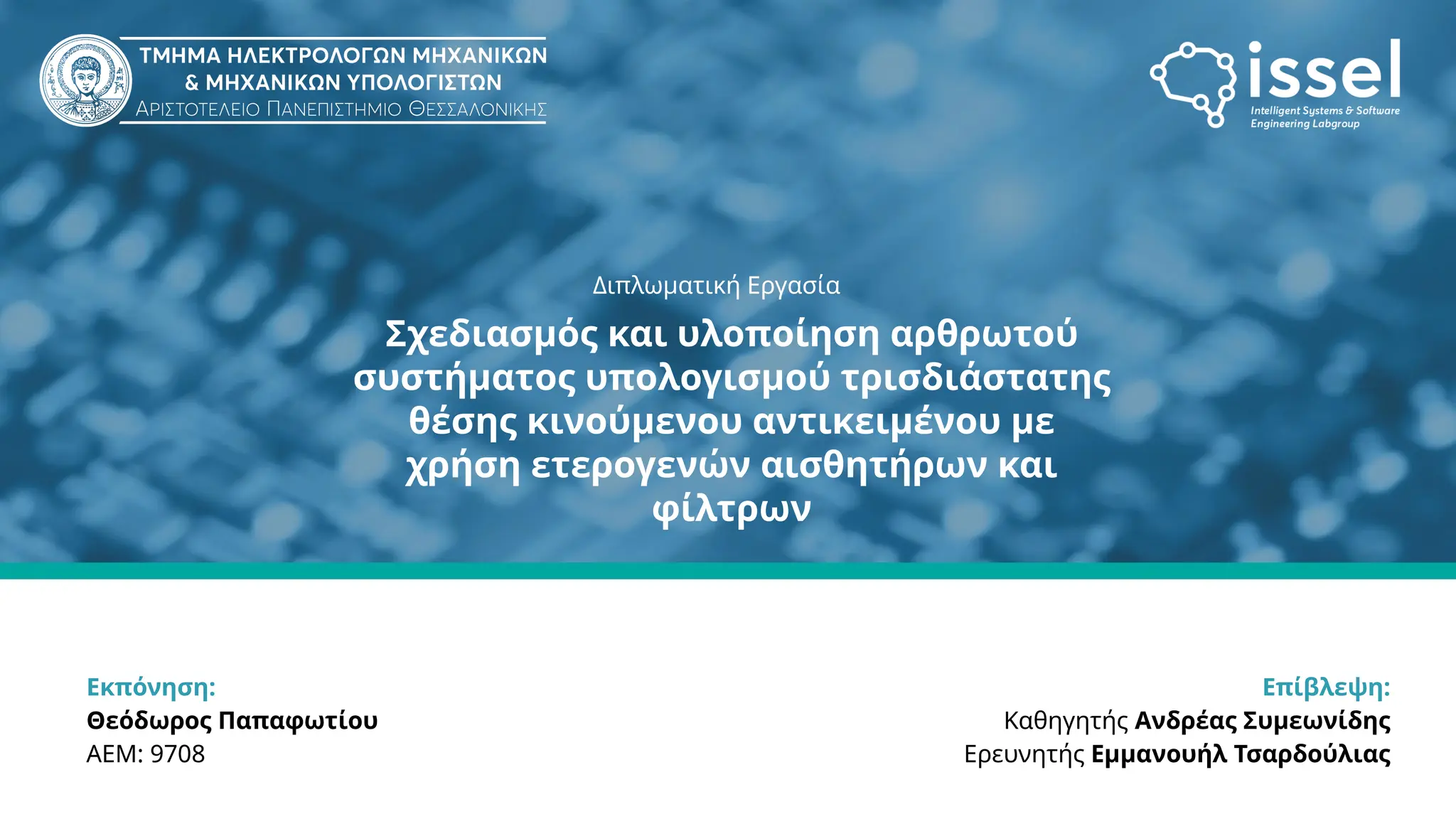 ΤΜΗΜΑ ΗΛΕΚΤΡΟΛΟΓΩΝ ΜΗΧΑΝΙΚΩΝ
& ΜΗΧΑΝΙΚΩΝ ΥΠΟΛΟΓΙΣΤΩΝ
ΑΡΙΣΤΟΤΕΛΕΙΟ ΠΑΝΕΠΙΣΤΗΜΙΟ ΘΕΣΣΑΛΟΝΙΚΗΣ

issel
Intelligent Systems & Software Engineering Labgroup

Διπλωματική Εργασία

Σχεδιασμός και υλοποίηση αρθρωτού συστήματος υπολογισμού τρισδιάστατης θέσης κινούμενου αντικειμένου με χρήση ετερογενών αισθητήρων και φίλτρων

Εκπόνηση:
Θεόδωρος Παπαφωτίου
ΑΕΜ: 9708

Επίβλεψη:
Καθηγητής Ανδρέας Συμεωνίδης
Ερευνητής Εμμανουήλ Τσαρδούλιας